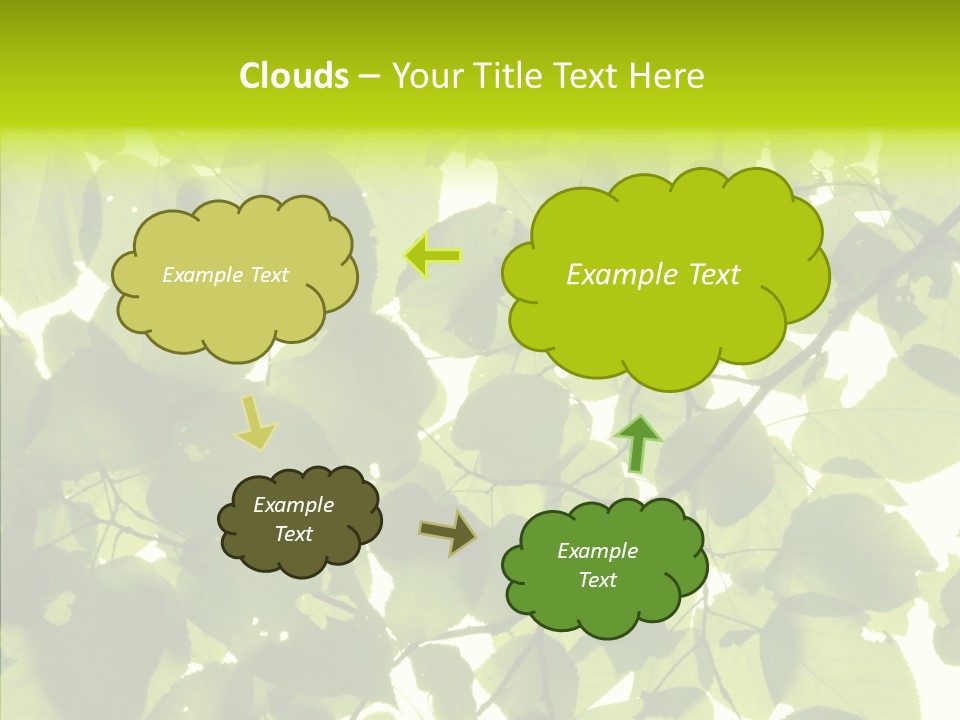 Clouds – Your Title Text Here

Example Text

Example Text

Example Text

Example Text